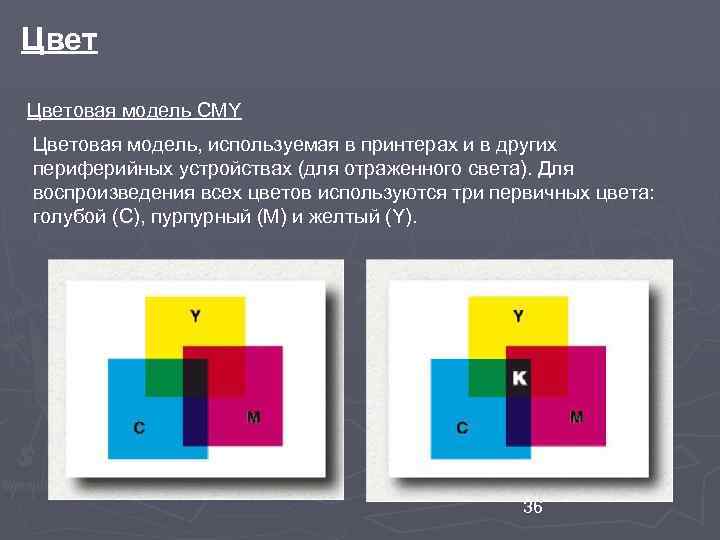 Цвет

Цветовая модель CMY

Цветовая модель, используемая в принтерах и в других периферийных устройствах (для отраженного света). Для воспроизведения всех цветов используются три первичных цвета: голубой (С), пурпурный (М) и желтый (Y).

Y

C

M

Y

K

C

M

36